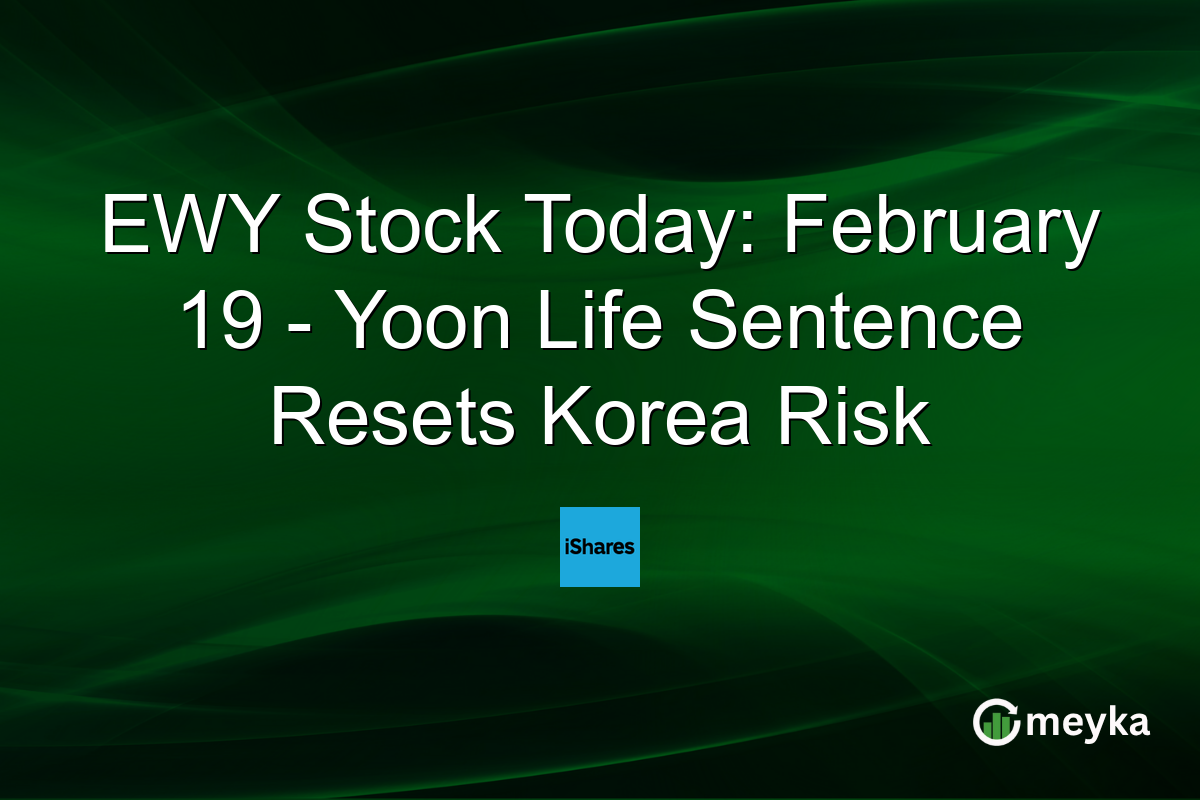 EWY Stock Today: February 19 - Yoon Life Sentence Resets Korea Risk

iShares

meyka